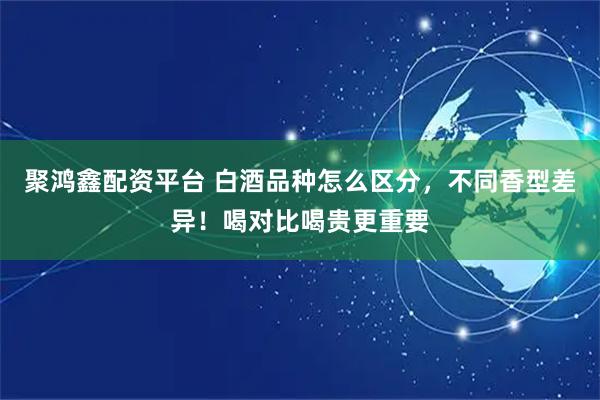 聚鸿鑫配资平台 白酒品种怎么区分，不同香型差异！喝对比喝贵更重要